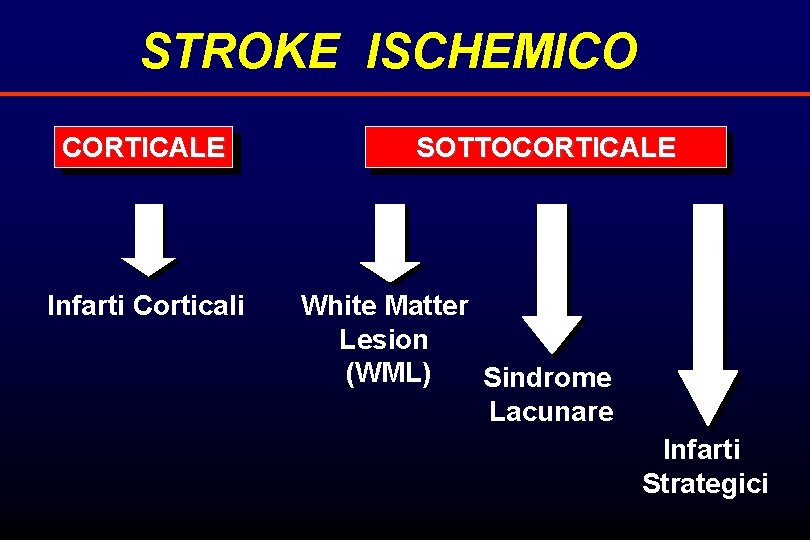 STROKE ISCHEMICO

CORTICALE

SOTTOCORTICALE

Infarti Corticali

White Matter Lesion (WML)

Sindrome Lacunare

Infarti Strategici